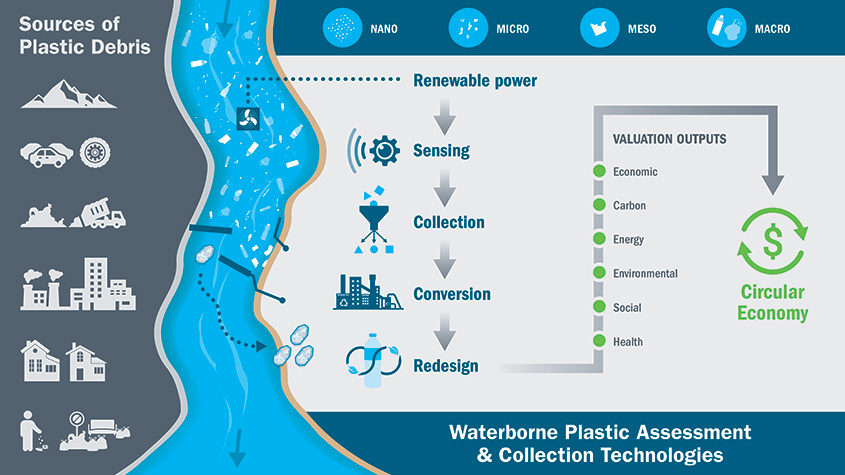 Sources of Plastic Debris

NANO

MICRO

MESO

MACRO

Renewable power

Sensing

Collection

Conversion

Redesign

VALUATION OUTPUTS

Economic

Carbon

Energy

Environmental

Social

Health

$

Circular Economy

Waterborne Plastic Assessment & Collection Technologies